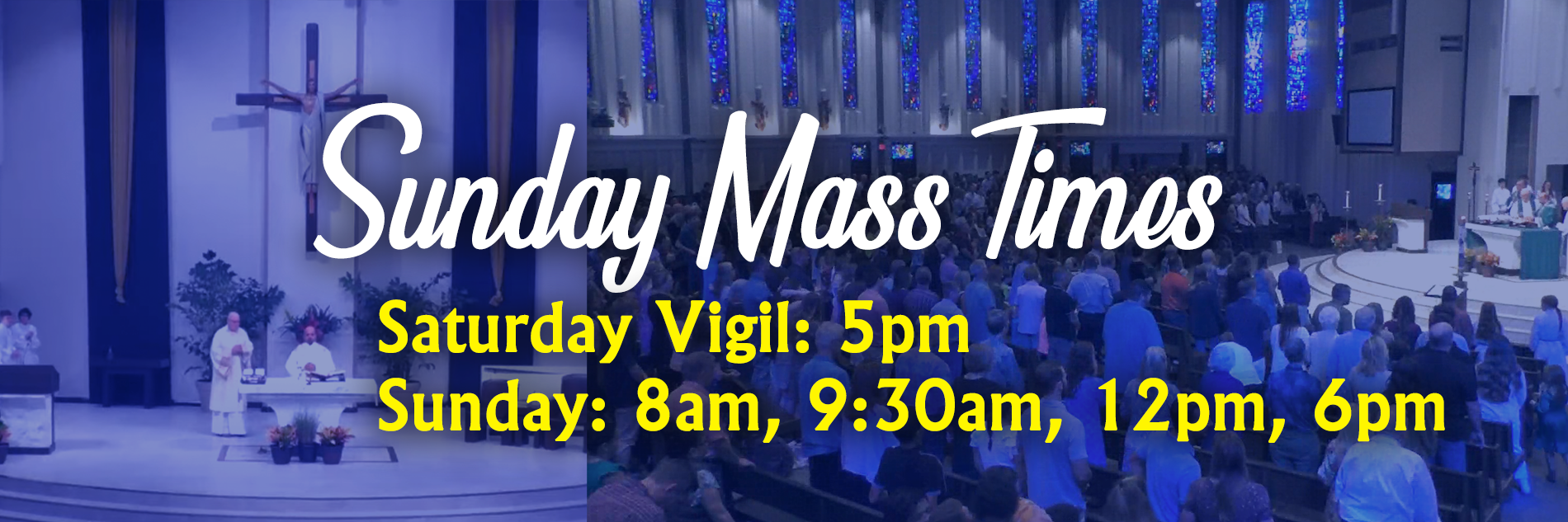 Sunday Mass Times

Saturday Vigil: 5pm
Sunday: 8am, 9:30am, 12pm, 6pm